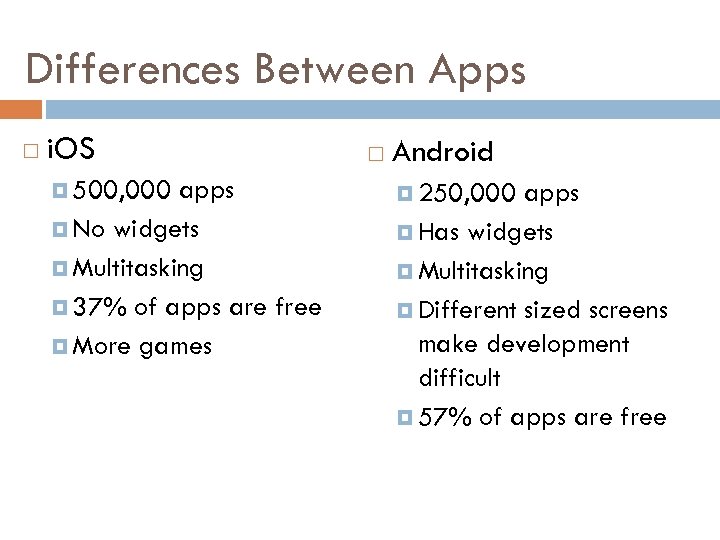 Differences Between Apps

iOS

500,000 apps

No widgets

Multitasking

37% of apps are free

More games

Android

250,000 apps

Has widgets

Multitasking

Different sized screens make development difficult

57% of apps are free